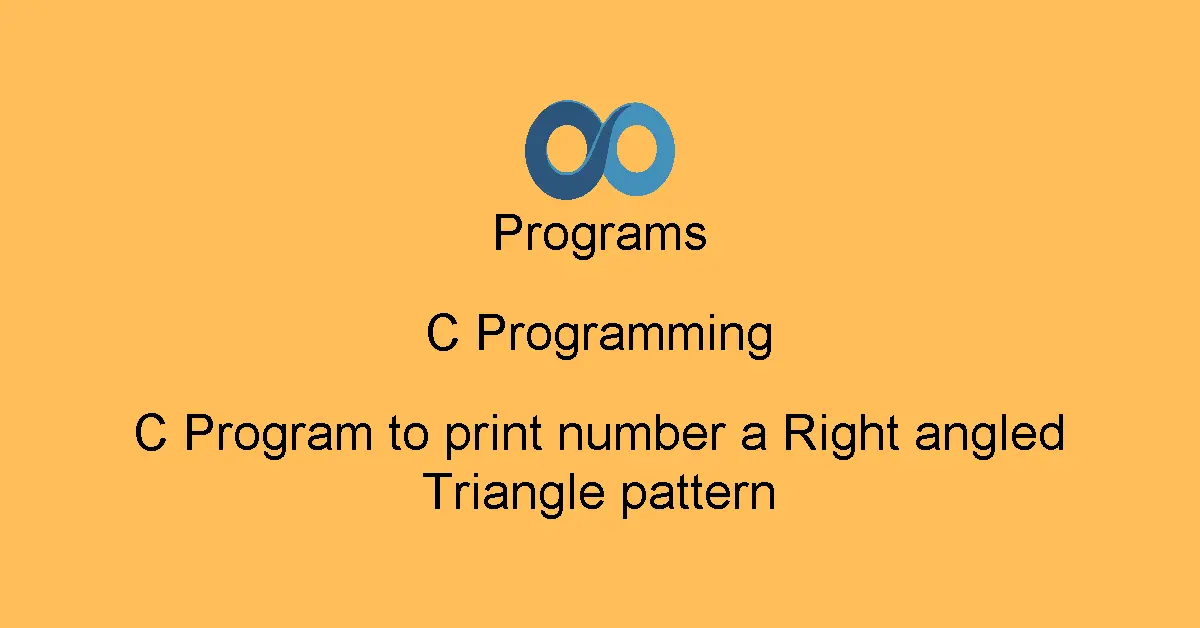 Programs

C Programming

C Program to print number a Right angled Triangle pattern